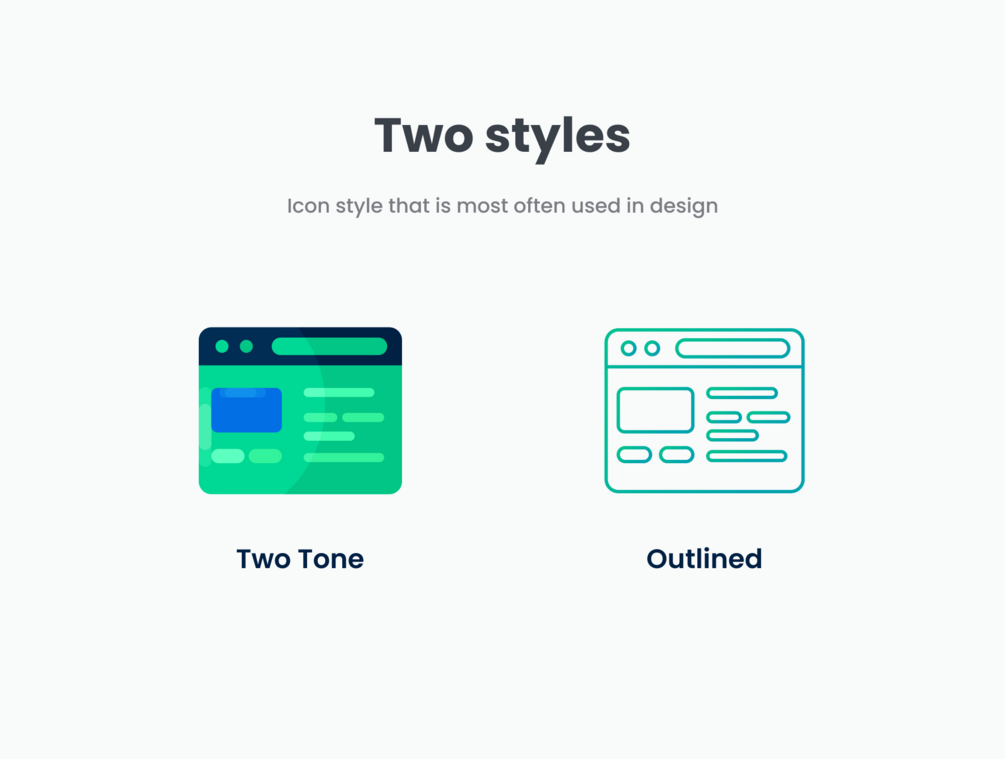 Two styles

Icon style that is most often used in design

Two Tone

Outlined